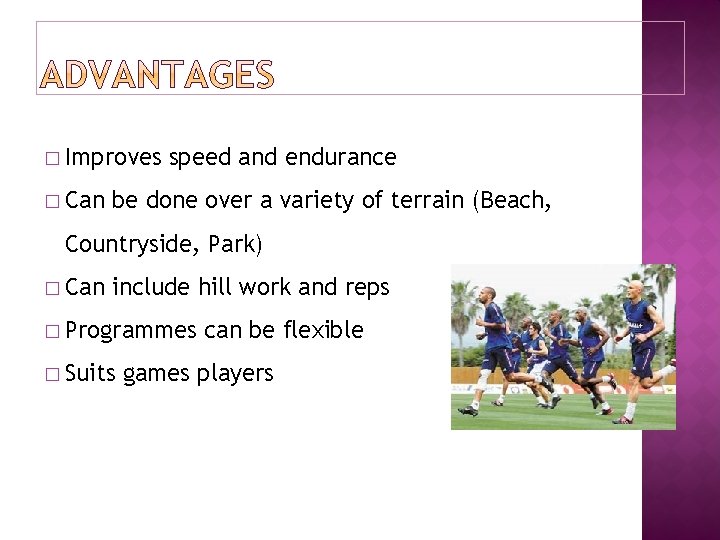 ADVANTAGES

□ Improves speed and endurance

□ Can be done over a variety of terrain (Beach, Countryside, Park)

□ Can include hill work and reps

□ Programmes can be flexible

□ Suits games players